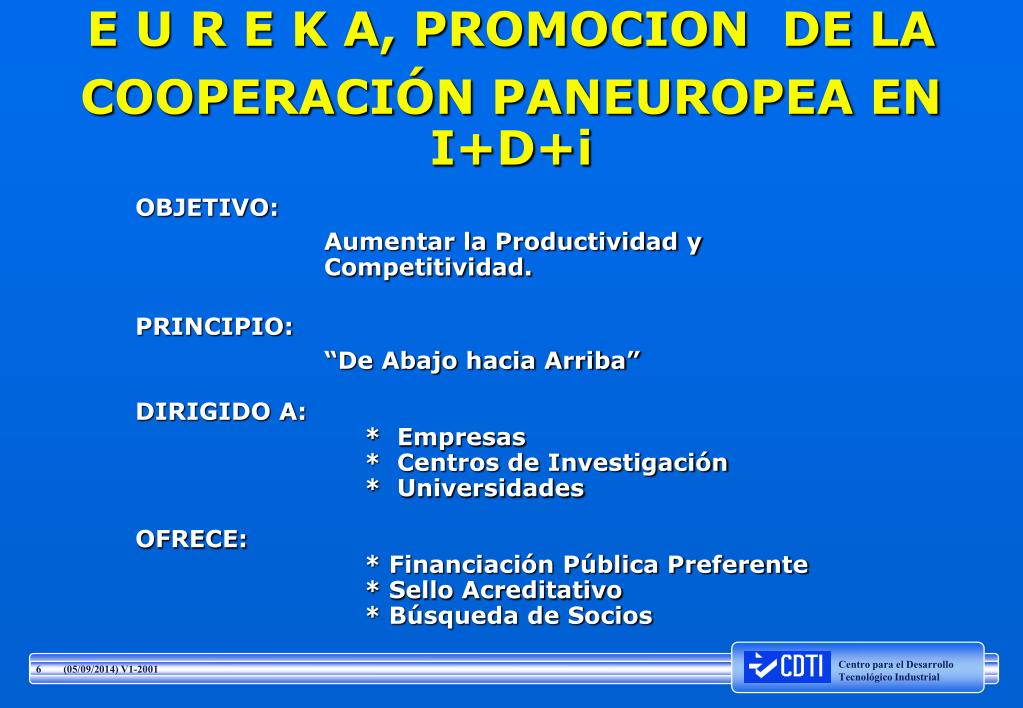 E U R E K A, PROMOCION DE LA COOPERACIÓN PANEUROPEA EN I+D+i

OBJETIVO:

Aumentar la Productividad y Competitividad.

PRINCIPIO:

“De Abajo hacia Arriba”

DIRIGIDO A:

* Empresas
* Centros de Investigación
* Universidades

OFRECE:

* Financiación Pública Preferente
* Sello Acreditativo
* Búsqueda de Socios

6 (05/09/2014) V1-2001

CDTI Centro para el Desarrollo Tecnológico Industrial